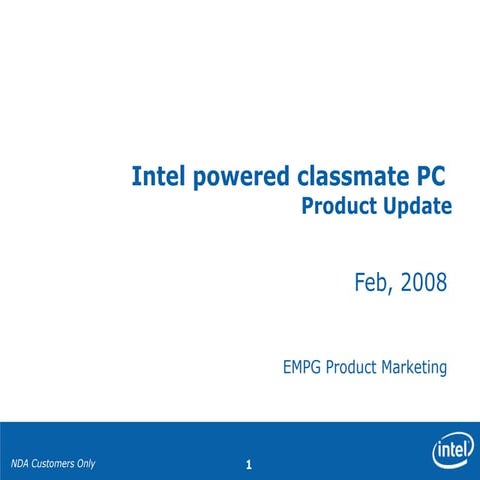 Intel powered classmate PC
Product Update

Feb, 2008

EMPG Product Marketing

NDA Customers Only

1

intel